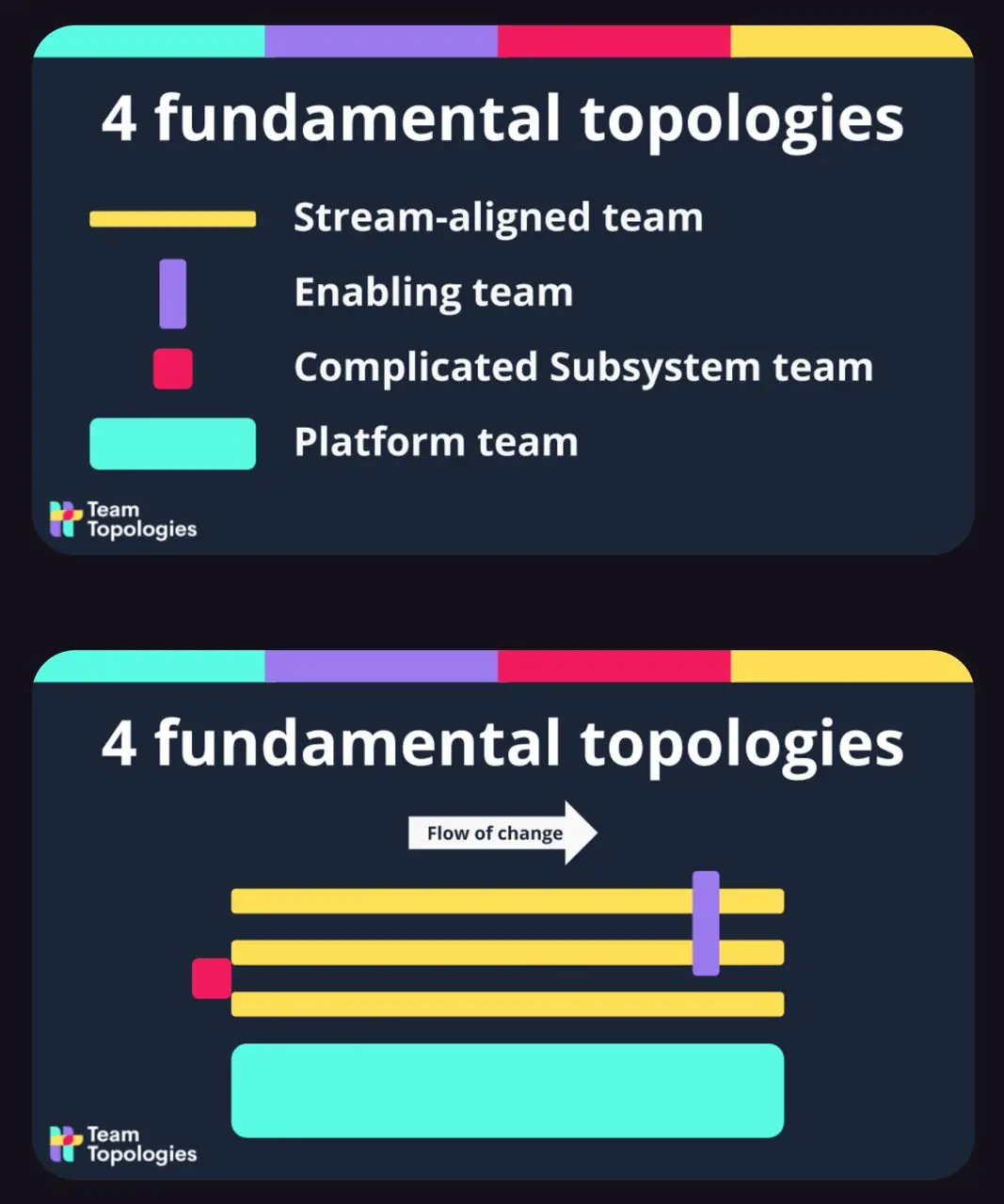 4 fundamental topologies

Stream-aligned team

Enabling team

Complicated Subsystem team

Platform team

Team Topologies

4 fundamental topologies

Flow of change

Team Topologies